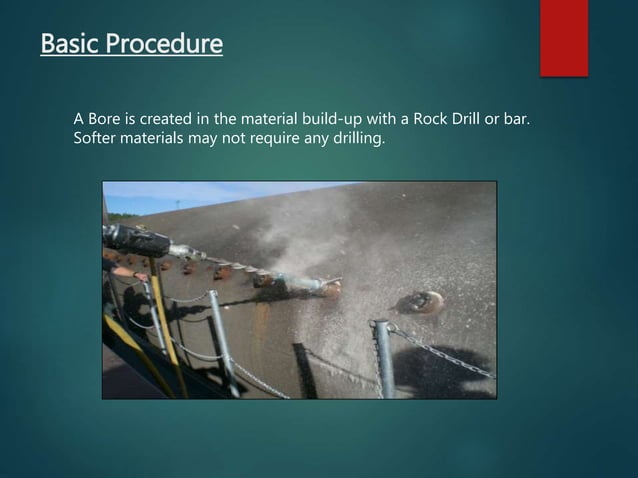 Basic Procedure

A Bore is created in the material build-up with a Rock Drill or bar. Softer materials may not require any drilling.